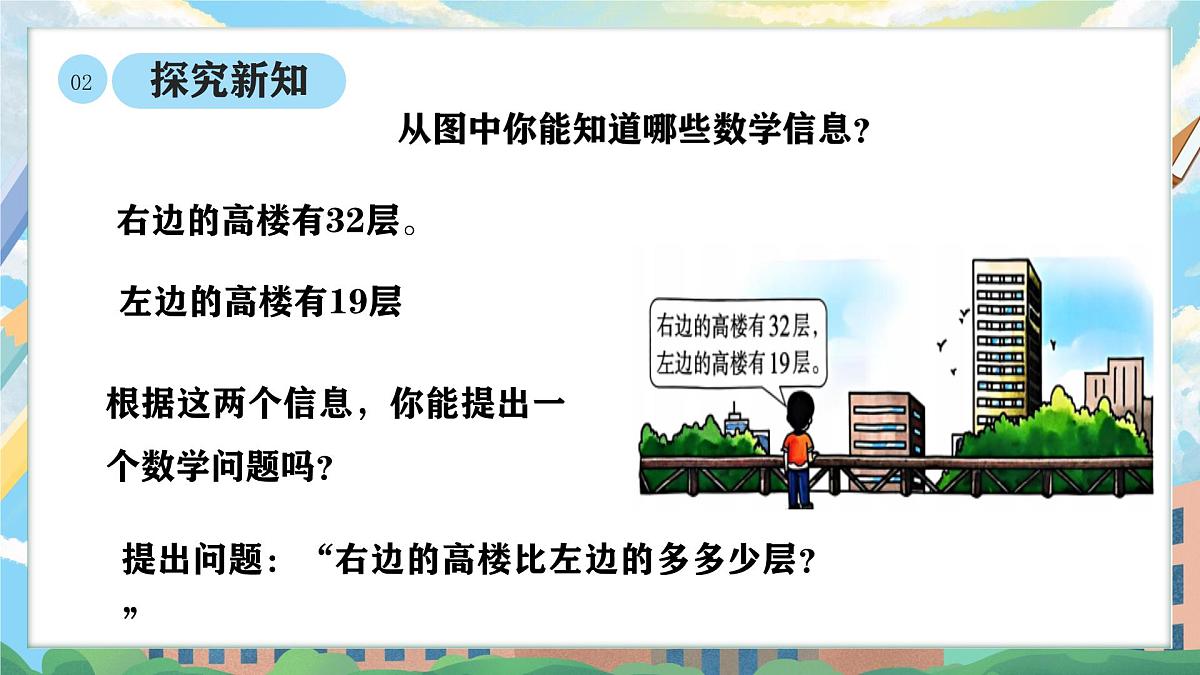 02 探究新知

从图中你能知道哪些数学信息？

右边的高楼有32层。

左边的高楼有19层

右边的高楼有32层，左边的高楼有19层。

根据这两个信息，你能提出一个数学问题吗？

提出问题：“右边的高楼比左边的多多少层？”